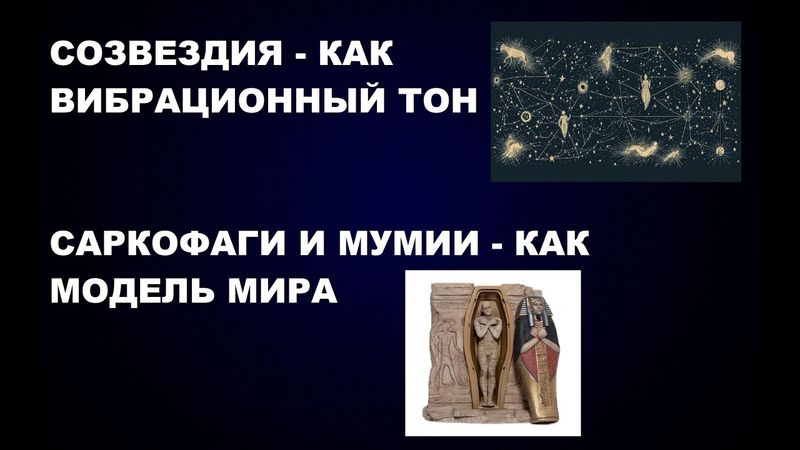 СОЗВЕЗДИЯ - КАК ВИБРАЦИОННЫЙ ТОН

САРКОФАГИ И МУМИИ - КАК МОДЕЛЬ МИРА